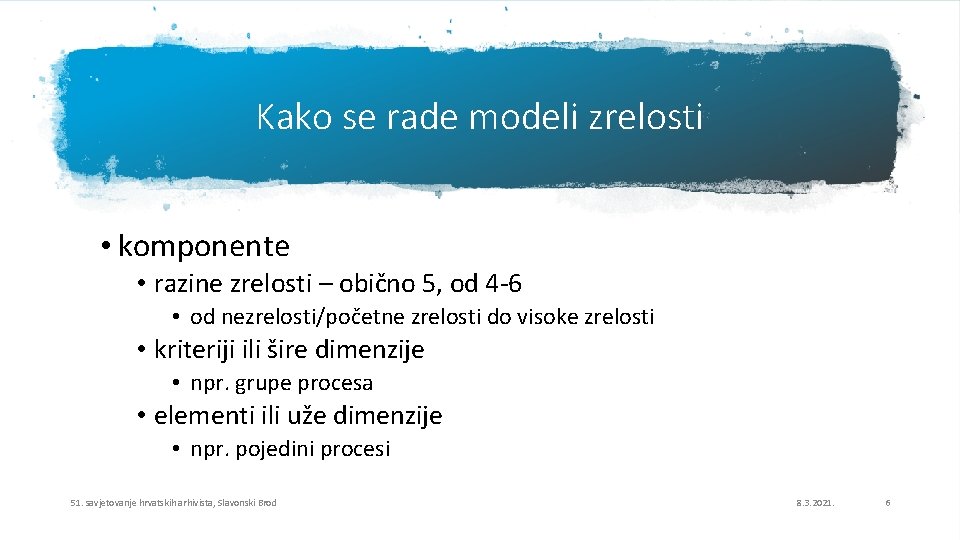 Kako se rade modeli zrelosti

• komponente
• razine zrelosti – obično 5, od 4-6
• od nezrelosti/početne zrelosti do visoke zrelosti
• kriteriji ili šire dimenzije
• npr. grupe procesa
• elementi ili uže dimenzije
• npr. pojedini procesi

51. savjetovanje hrvatskih arhivista, Slavonski Brod

8.3.2021.

6